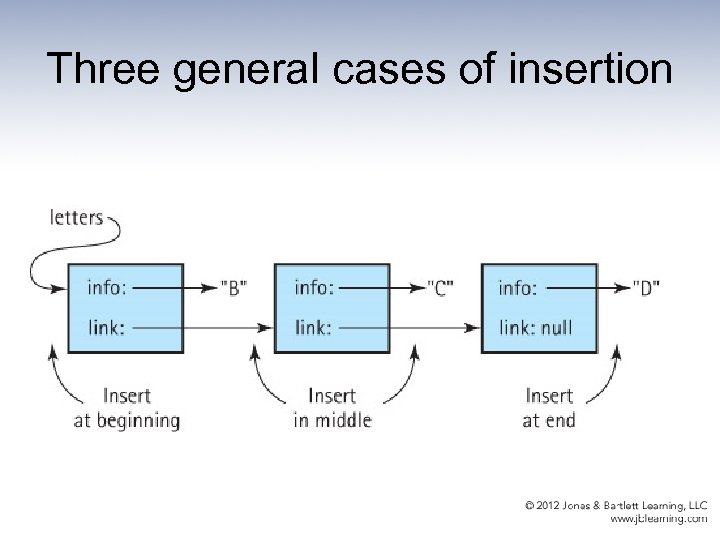 Three general cases of insertion

letters

info: "B"
link:

info: "C"
link:

info: "D"
link: null

Insert at beginning

Insert in middle

Insert at end

© 2012 Jones & Bartlett Learning, LLC
www.jblearning.com